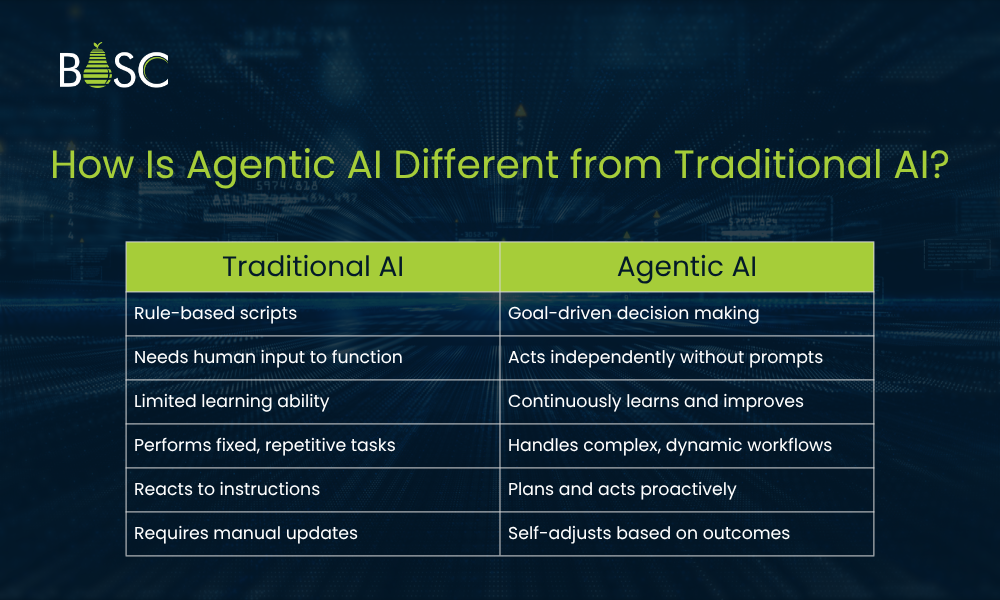 BOSC

How Is Agentic AI Different from Traditional AI?

| Traditional AI | Agentic AI |
|---|---|
| Rule-based scripts | Goal-driven decision making |
| Needs human input to function | Acts independently without prompts |
| Limited learning ability | Continuously learns and improves |
| Performs fixed, repetitive tasks | Handles complex, dynamic workflows |
| Reacts to instructions | Plans and acts proactively |
| Requires manual updates | Self-adjusts based on outcomes |